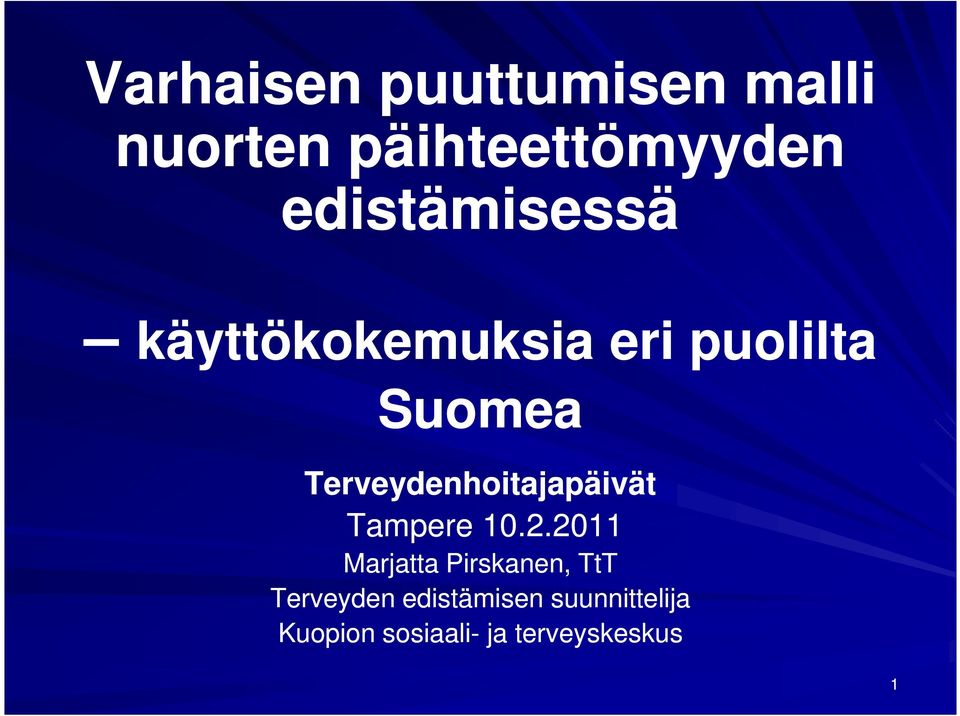 Varhaisen puuttumisen malli nuorten päihteettömyyden edistämisessä

– käyttökokemuksia eri puolilta Suomea

Terveydenhoitajapäivät

Tampere 10.2.2011

Marjatta Pirskanen, TtT

Terveyden edistämisen suunnittelija

Kuopion sosiaali- ja terveyskeskus

1